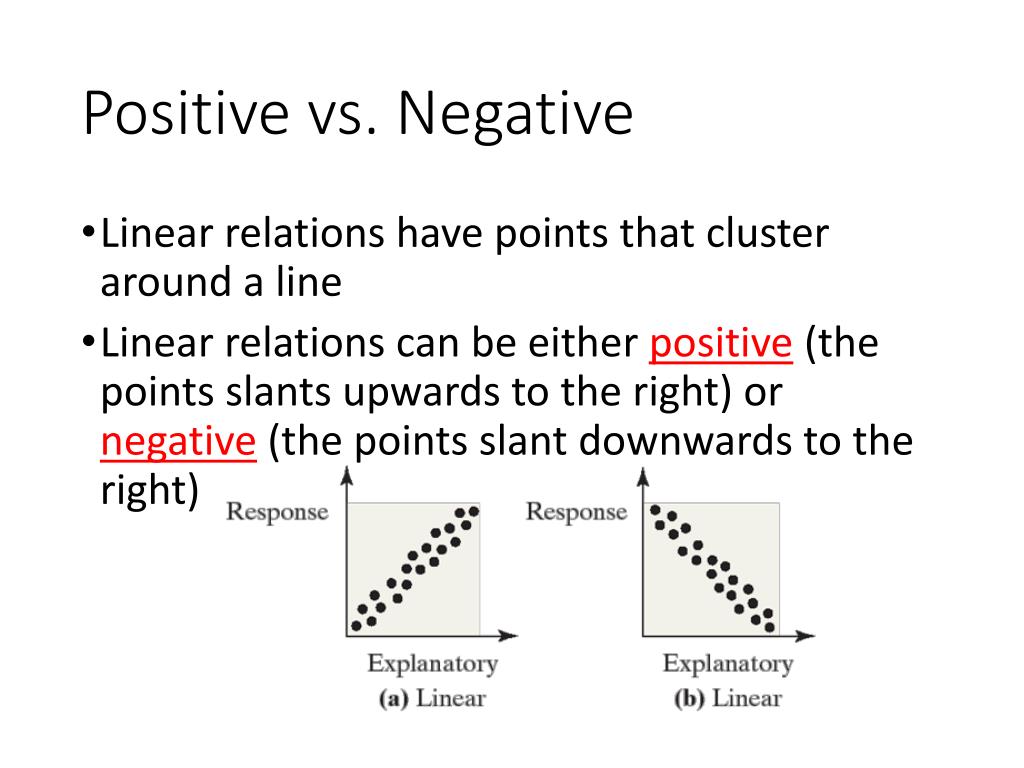 Positive vs. Negative

• Linear relations have points that cluster around a line

• Linear relations can be either positive (the points slants upwards to the right) or negative (the points slant downwards to the right)

Response

Explanatory

(a) Linear

Response

Explanatory

(b) Linear